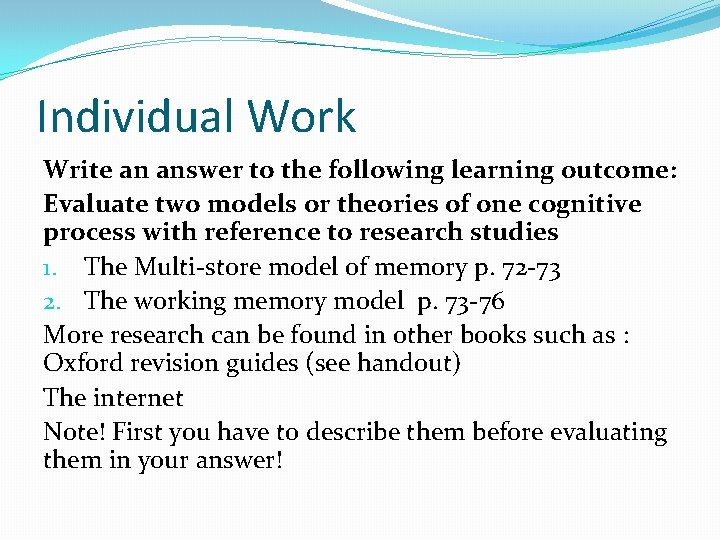 Individual Work

Write an answer to the following learning outcome:

Evaluate two models or theories of one cognitive process with reference to research studies

1. The Multi-store model of memory p. 72-73
2. The working memory model p. 73-76

More research can be found in other books such as : Oxford revision guides (see handout)

The internet

Note! First you have to describe them before evaluating them in your answer!